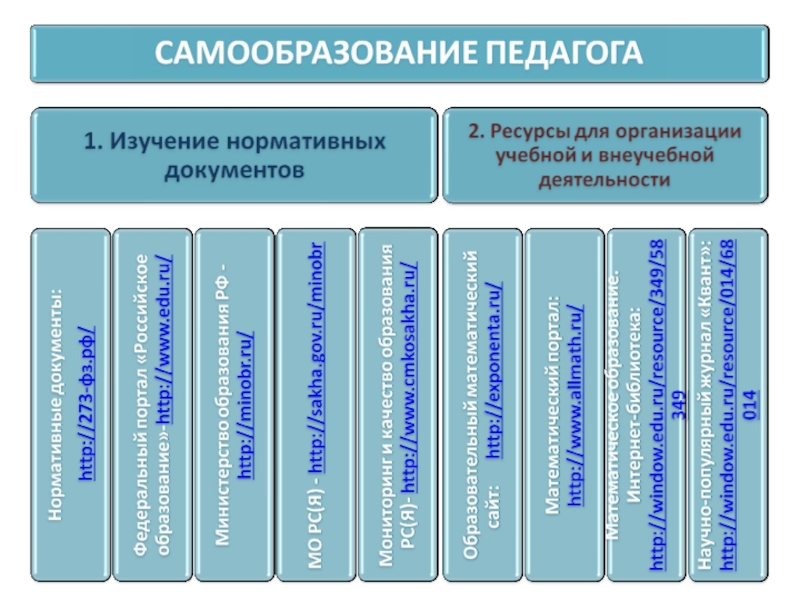 САМООБРАЗОВАНИЕ ПЕДАГОГА

1. Изучение нормативных документов

2. Ресурсы для организации учебной и внеучебной деятельности

Нормативные документы: http://273-фз.рф/

Федеральный портал «Российское образование»-http://www.edu.ru/

Министерство образования РФ - http://minobr.ru/

МО РС(Я) - http://sakha.gov.ru/minobr

Мониторинг и качество образования РС(Я)- http://www.cmkosakha.ru/

Образовательный математический сайт: http://exponenta.ru/

Математический портал: http://www.allmath.ru/

Математическое образование: Интернет-библиотека: http://window.edu.ru/resource/349/58349

Научно-популярный журнал «Квант»: http://window.edu.ru/resource/014/68014